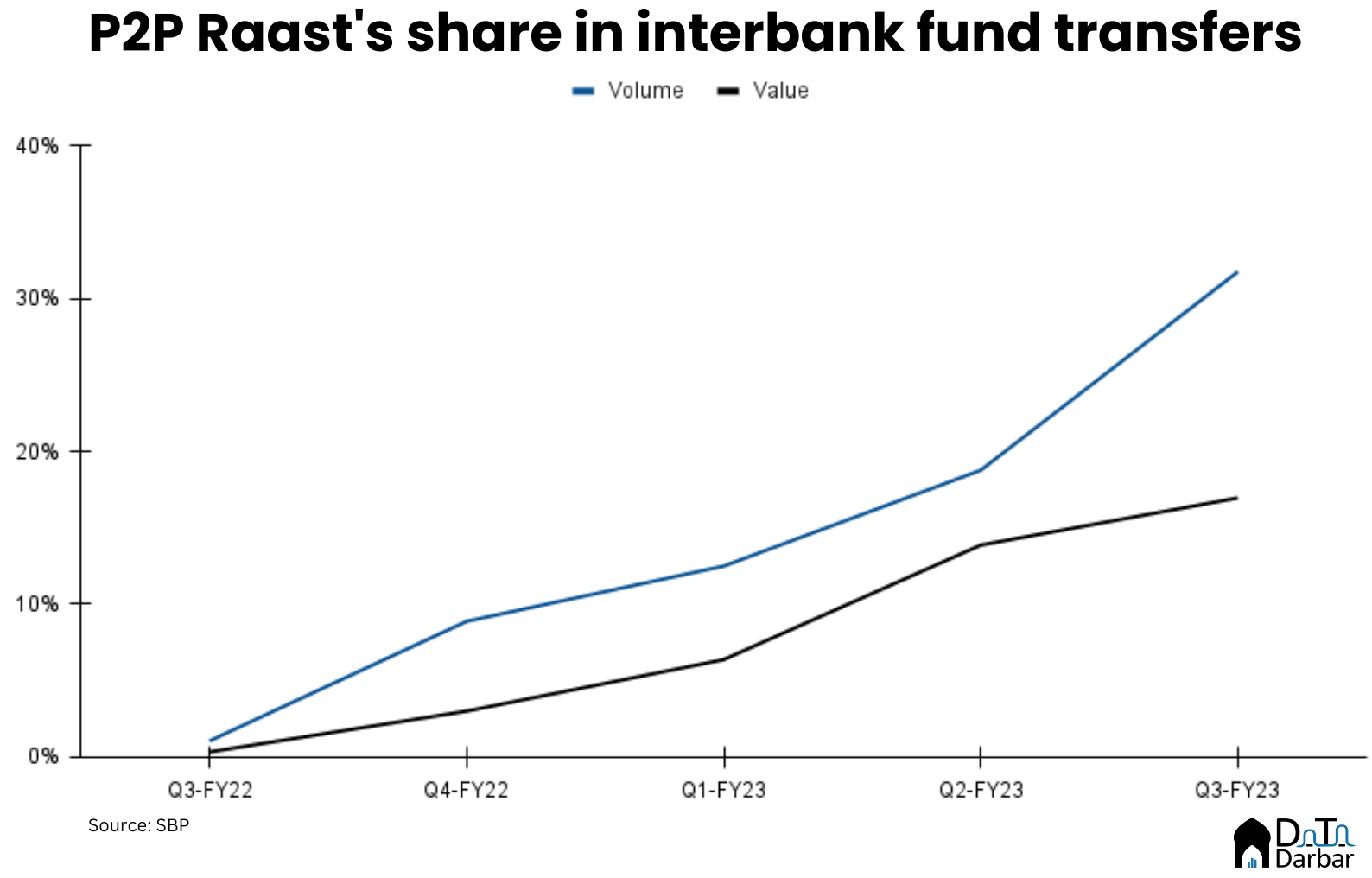 P2P Raast's share in interbank fund transfers

Volume Value

40%
30%
20%
10%
0%

Q3-FY22
Q4-FY22
Q1-FY23
Q2-FY23
Q3-FY23

Source: SBP

Data Darbar